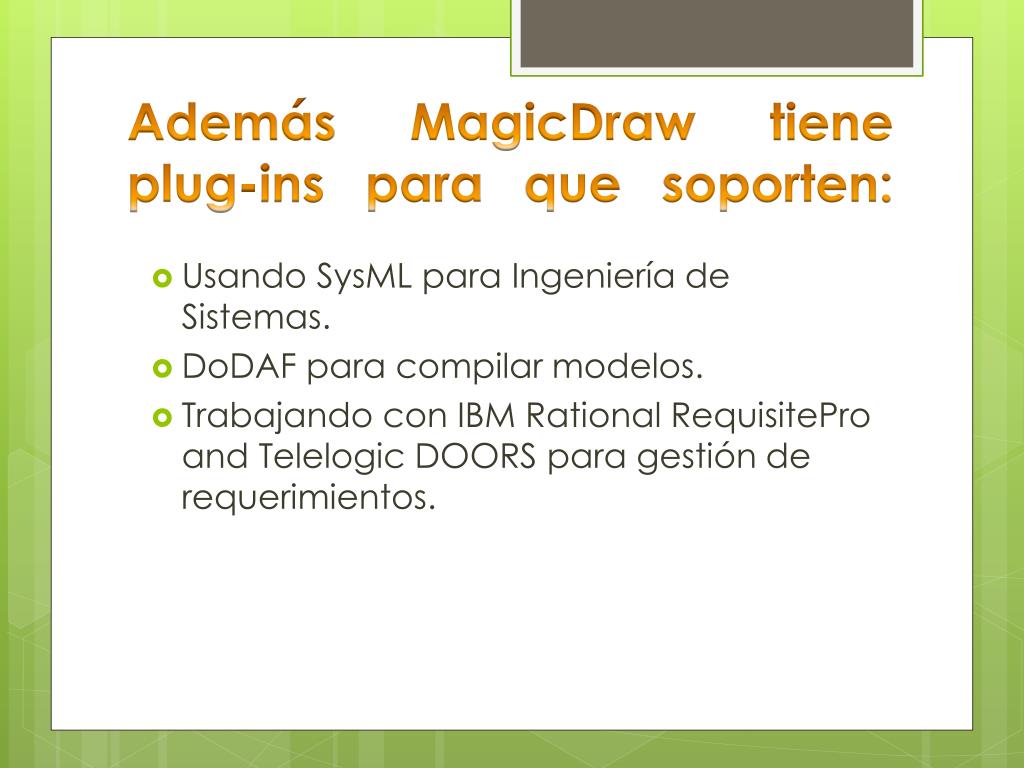 Además MagicDraw tiene plug-ins para que soporten:

Usando SysML para Ingeniería de Sistemas.

DoDAF para compilar modelos.

Trabajando con IBM Rational RequisitePro and Telelogic DOORS para gestión de requerimientos.